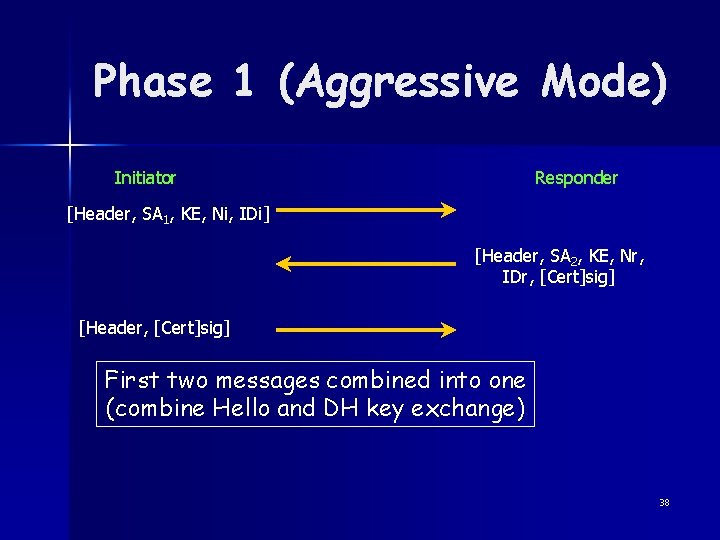 Phase 1 (Aggressive Mode)

Initiator

Responder

[Header, $SA_1$, KE, Ni, IDi]

[Header, $SA_2$, KE, Nr, IDr, [Cert]sig]

[Header, [Cert]sig]

First two messages combined into one (combine Hello and DH key exchange)

38